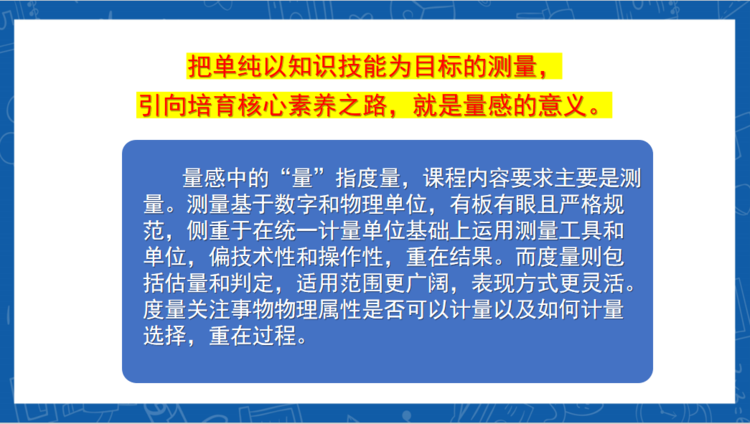 把单纯以知识技能为目标的测量，
引向培育核心素养之路，就是量感的意义。

量感中的“量”指度量，课程内容要求主要是测量。测量基于数字和物理单位，有板有眼且严格规范，侧重于在统一计量单位基础上运用测量工具和单位，偏技术性和操作性，重在结果。而度量则包括估量和判定，适用范围更广阔，表现方式更灵活。度量关注事物物理属性是否可以计量以及如何计量选择，重在过程。